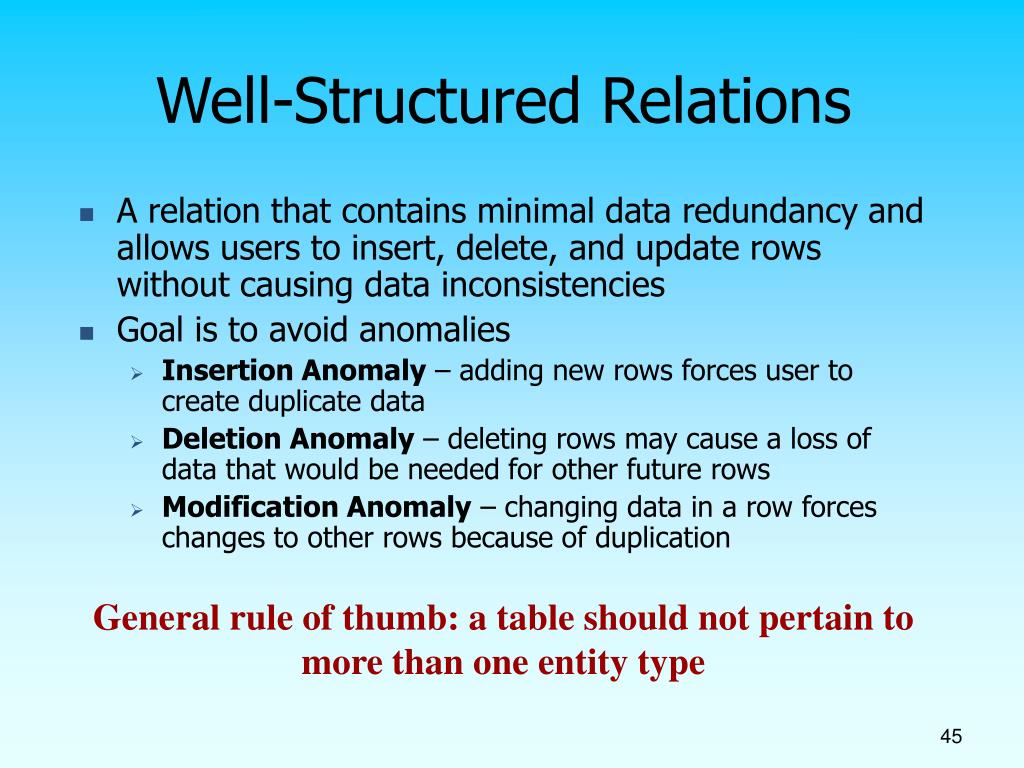 Well-Structured Relations

A relation that contains minimal data redundancy and allows users to insert, delete, and update rows without causing data inconsistencies

Goal is to avoid anomalies

Insertion Anomaly – adding new rows forces user to create duplicate data

Deletion Anomaly – deleting rows may cause a loss of data that would be needed for other future rows

Modification Anomaly – changing data in a row forces changes to other rows because of duplication

General rule of thumb: a table should not pertain to more than one entity type

45